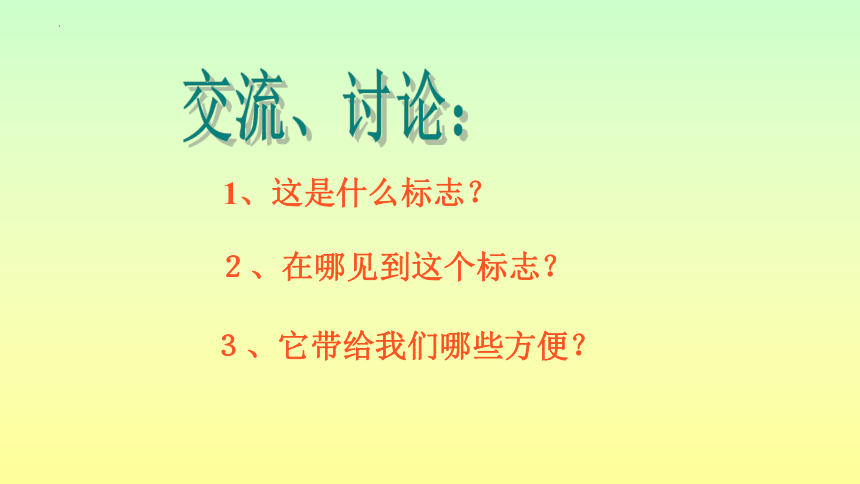 交流、讨论：

1、这是什么标志？

２、在哪见到这个标志？

３、它带给我们哪些方便？